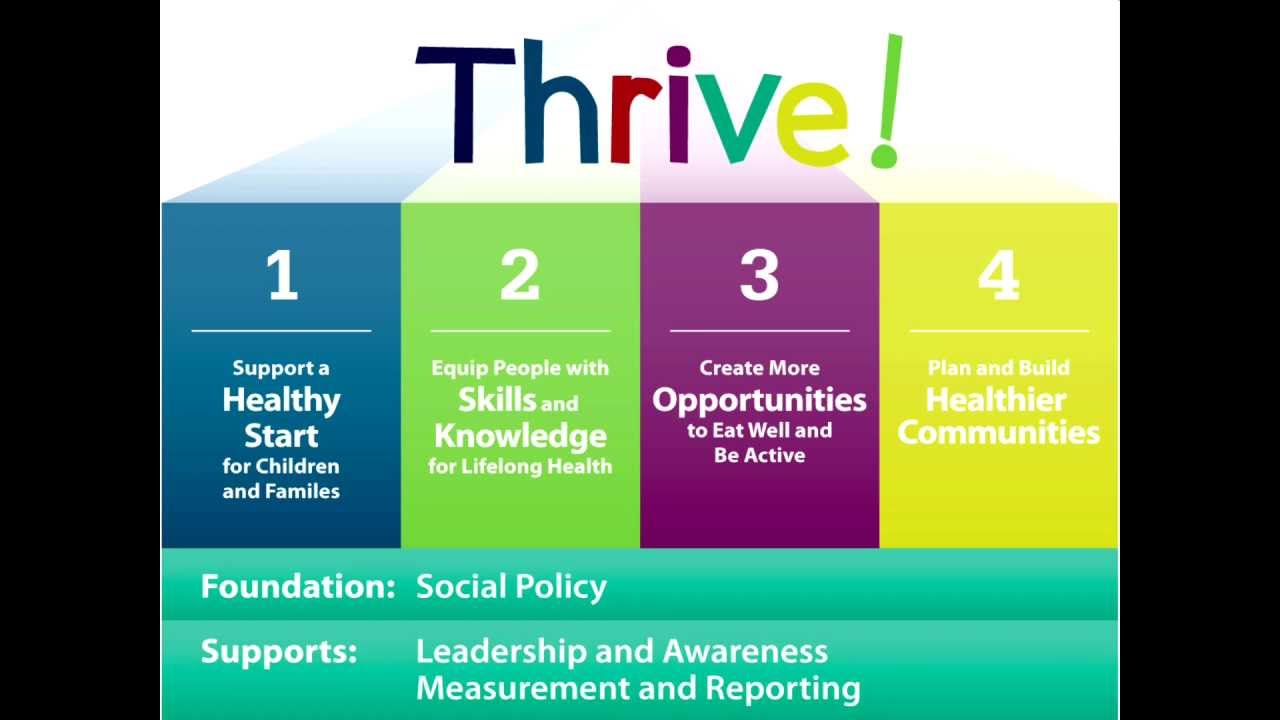 Thrive!

1

Support a Healthy Start for Children and Familes

2

Equip People with Skills and Knowledge for Lifelong Health

3

Create More Opportunities to Eat Well and Be Active

4

Plan and Build Healthier Communities

Foundation: Social Policy

Supports: Leadership and Awareness
Measurement and Reporting